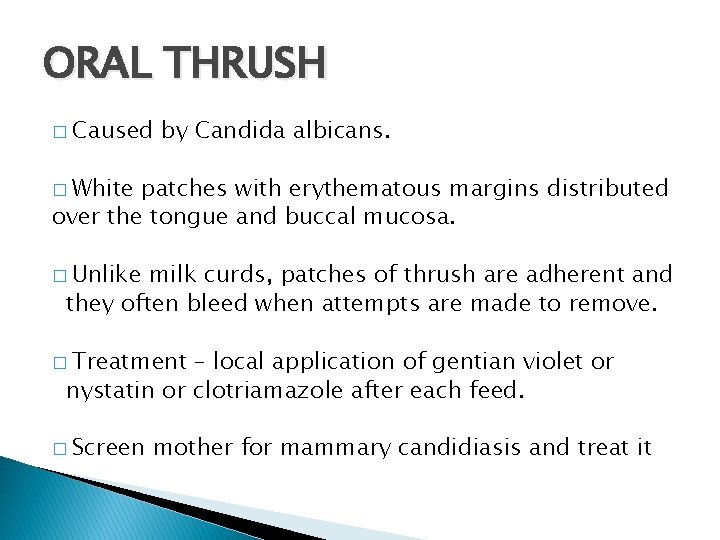 ORAL THRUSH

□ Caused by Candida albicans.

□ White patches with erythematous margins distributed over the tongue and buccal mucosa.

□ Unlike milk curds, patches of thrush are adherent and they often bleed when attempts are made to remove.

□ Treatment – local application of gentian violet or nystatin or clotriamazole after each feed.

□ Screen mother for mammary candidiasis and treat it